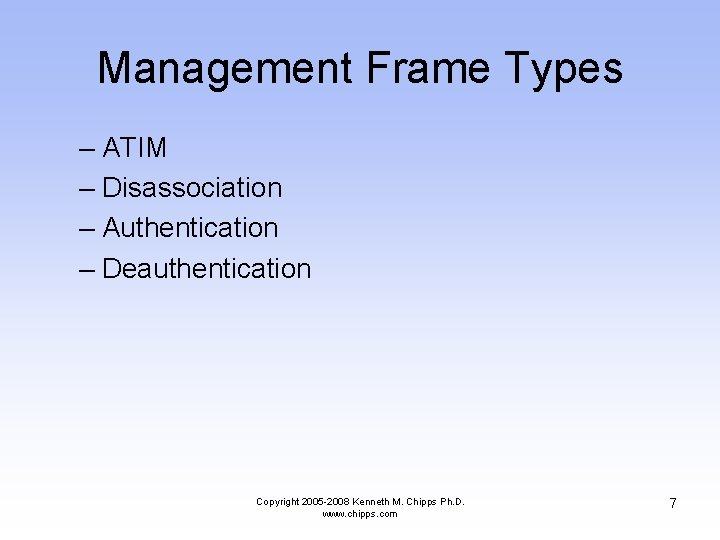 Management Frame Types

– ATIM
– Disassociation
– Authentication
– Deauthentication

Copyright 2005-2008 Kenneth M. Chipps Ph.D.
www.chipps.com

7